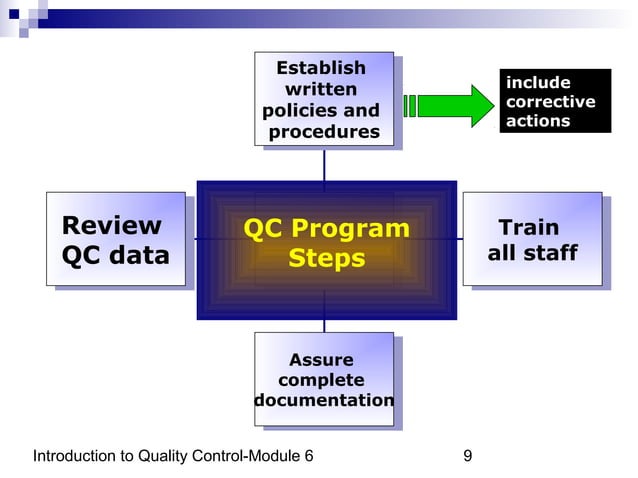 Establish written policies and procedures

include corrective actions

Review QC data

QC Program Steps

Train all staff

Assure complete documentation

Introduction to Quality Control-Module 6

9